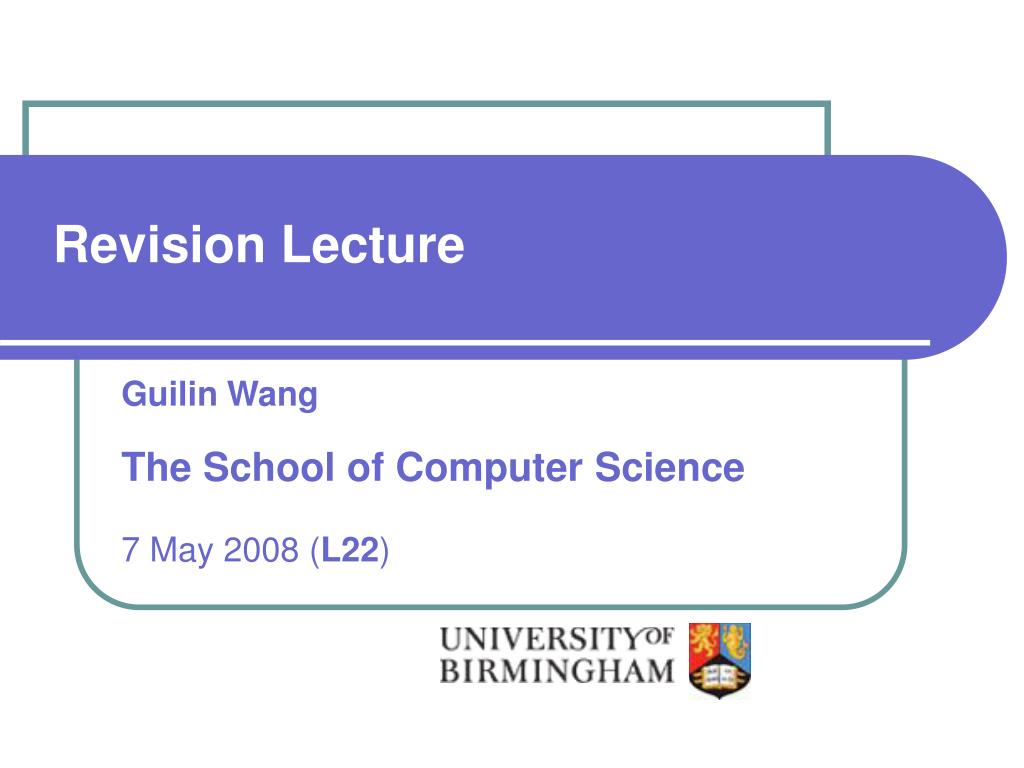 Revision Lecture

Guilin Wang

The School of Computer Science

7 May 2008 (L22)

UNIVERSITY OF BIRMINGHAM